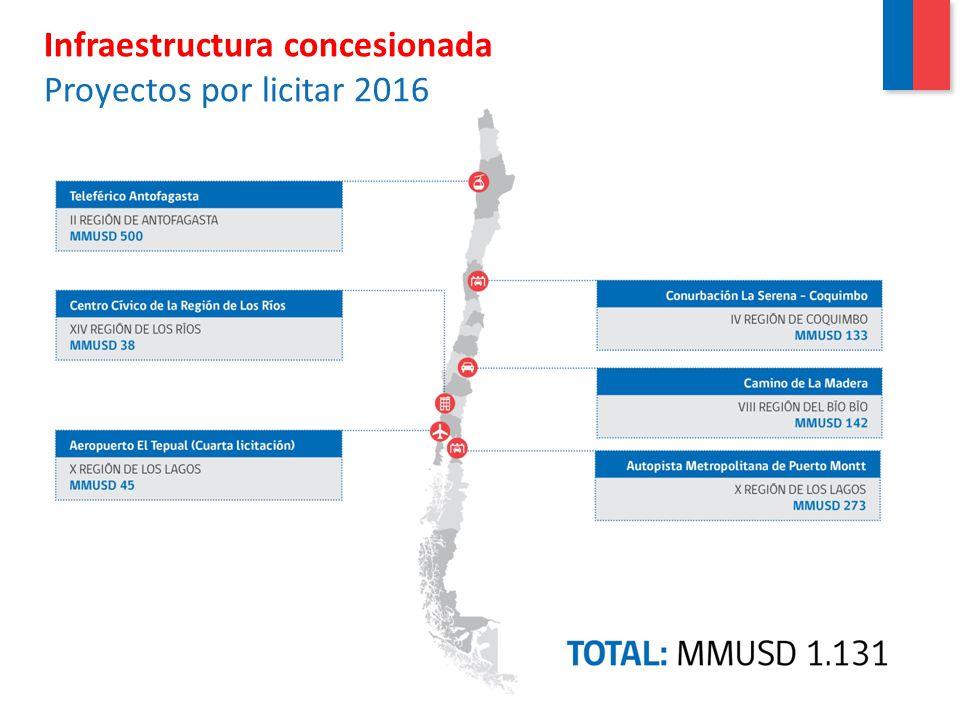 Infraestructura concesionada
Proyectos por licitar 2016

Teleférico Antofagasta
II REGIÓN DE ANTOFAGASTA
MMUSD 500

Centro Cívico de la Región de Los Ríos
XIV REGIÓN DE LOS RÍOS
MMUSD 38

Aeropuerto El Tepual (Cuarta licitación)
X REGIÓN DE LOS LAGOS
MMUSD 45

Conurbación La Serena – Coquimbo
IV REGIÓN DE COQUIMBO
MMUSD 133

Camino de La Madera
VIII REGIÓN DEL BÍO BÍO
MMUSD 142

Autopista Metropolitana de Puerto Montt
X REGIÓN DE LOS LAGOS
MMUSD 273

TOTAL: MMUSD 1.131